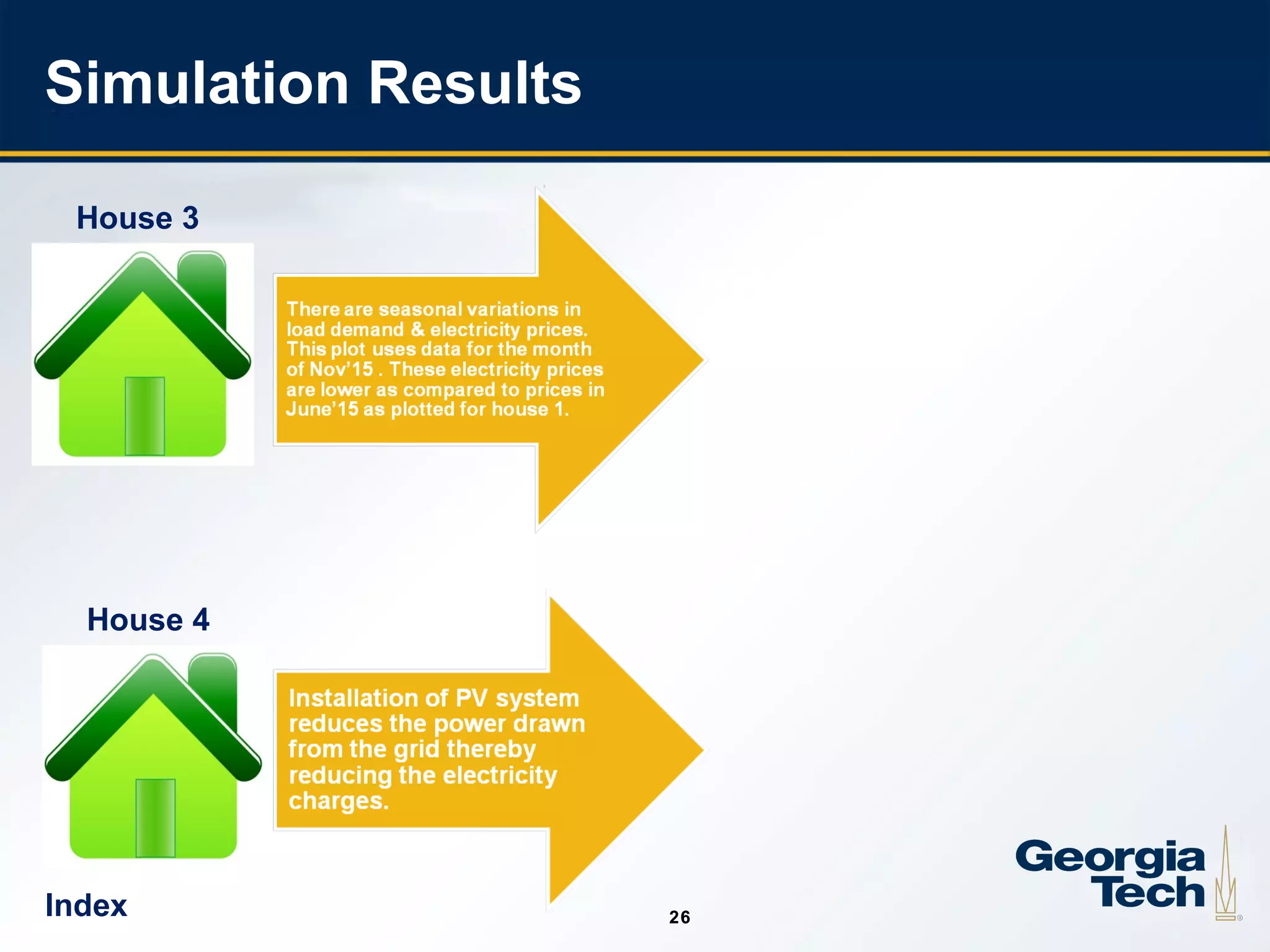 Simulation Results

House 3

There are seasonal variations in load demand & electricity prices. This plot uses data for the month of Nov'15 . These electricity prices are lower as compared to prices in June'15 as plotted for house 1.

House 4

Installation of PV system reduces the power drawn from the grid thereby reducing the electricity charges.

Index

26

Georgia Tech